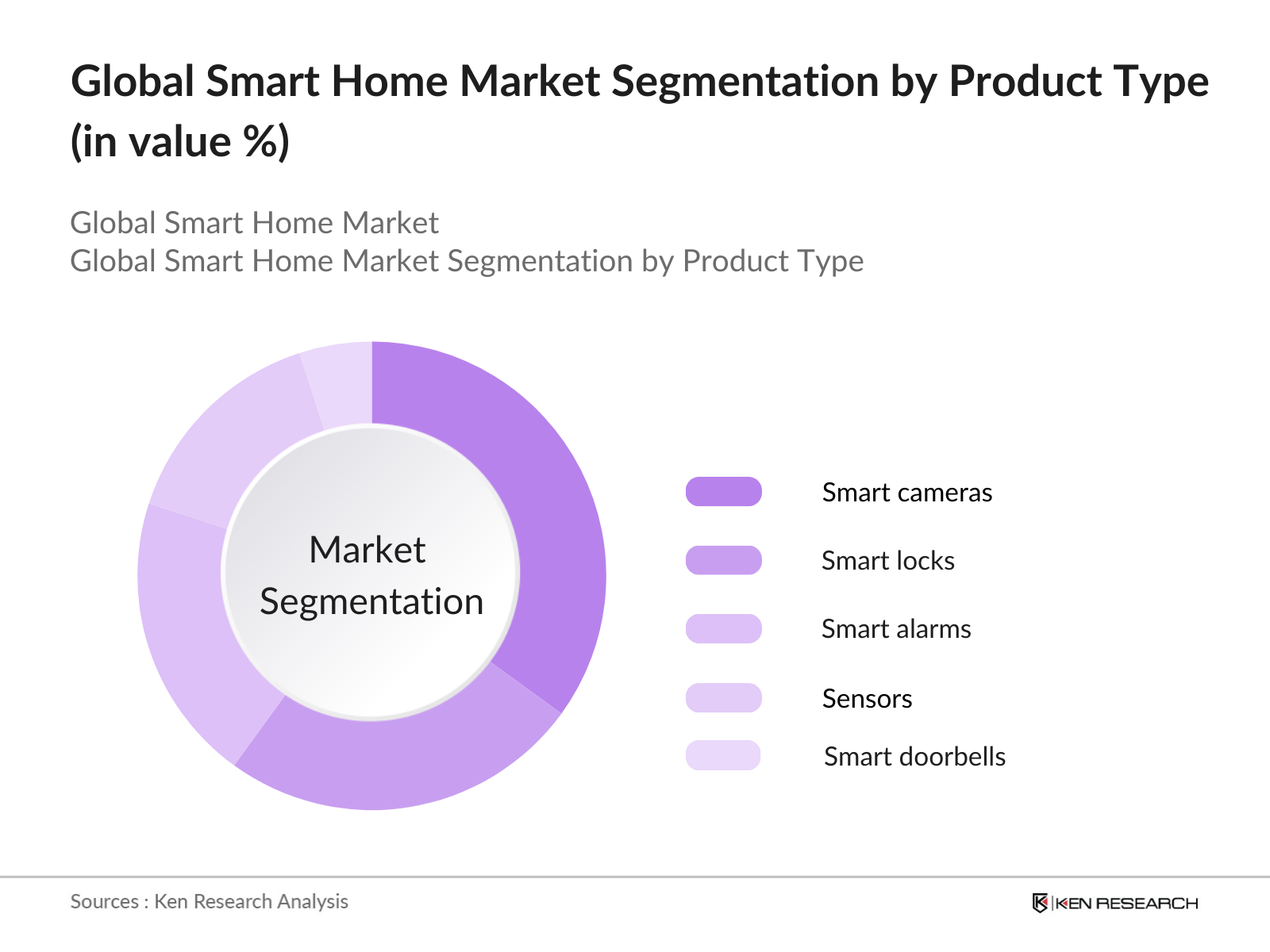 Global Smart Home Market Segmentation by Product Type (in value %)

Global Smart Home Market
Global Smart Home Market Segmentation by Product Type

Market Segmentation

Smart cameras
Smart locks
Smart alarms
Sensors
Smart doorbells

Sources : Ken Research Analysis

KEN RESEARCH